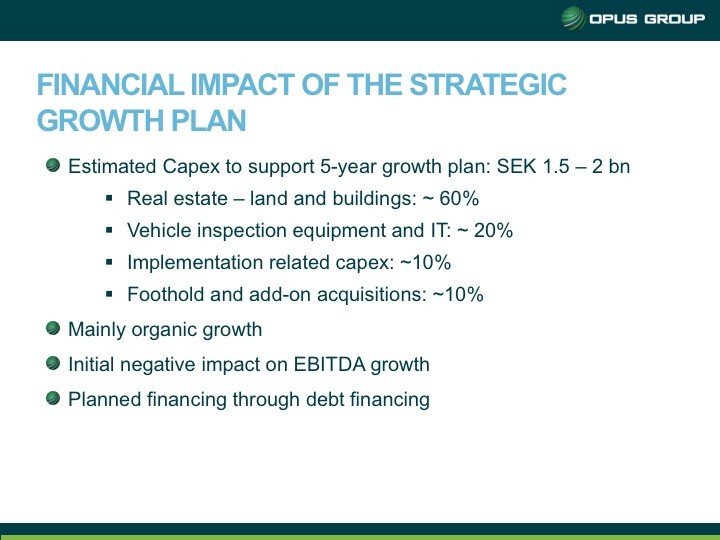 OPUS GROUP

FINANCIAL IMPACT OF THE STRATEGIC GROWTH PLAN

Estimated Capex to support 5-year growth plan: SEK 1.5 – 2 bn

Real estate – land and buildings: ~ 60%

Vehicle inspection equipment and IT: ~ 20%

Implementation related capex: ~10%

Foothold and add-on acquisitions: ~10%

Mainly organic growth

Initial negative impact on EBITDA growth

Planned financing through debt financing